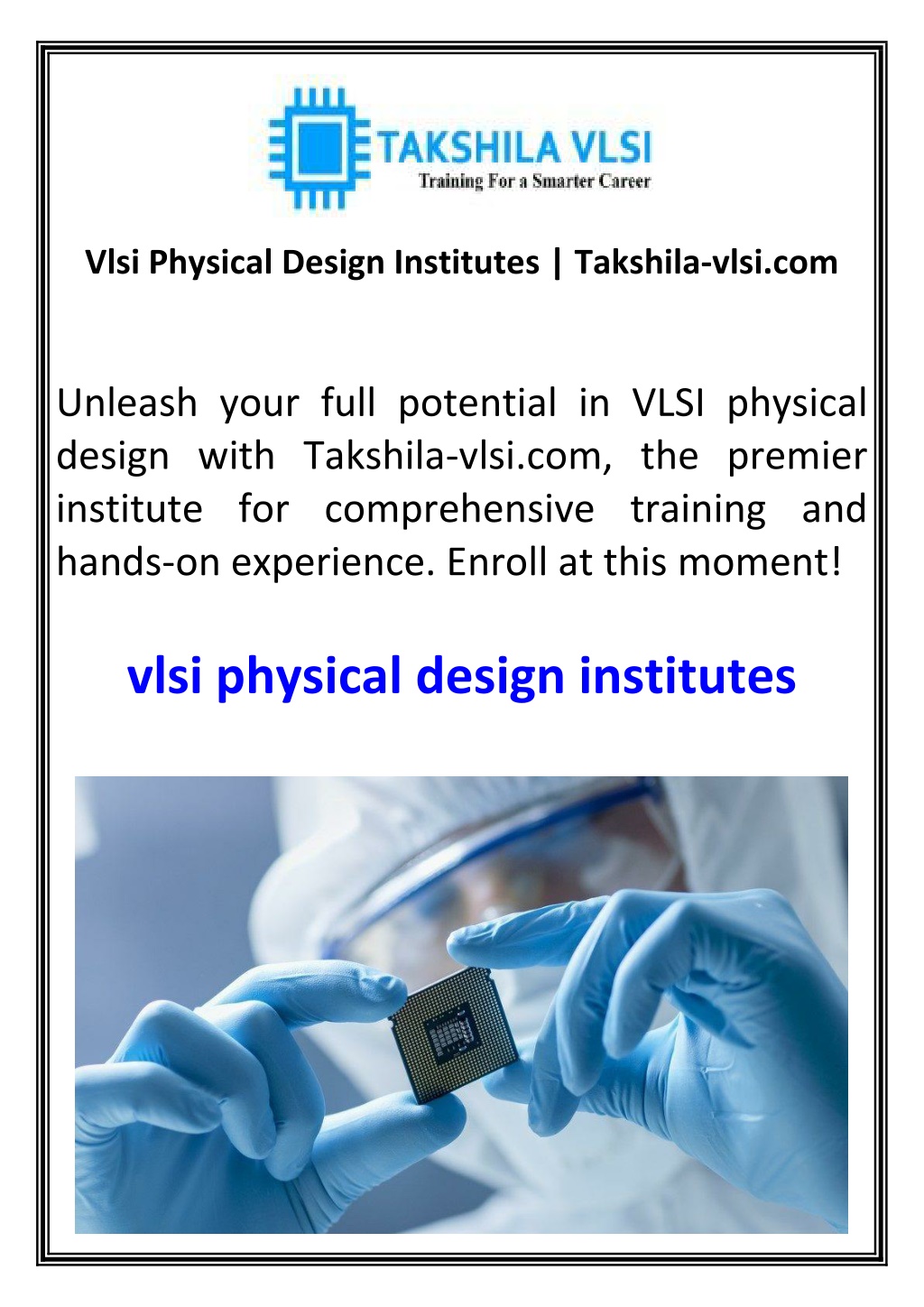 TAKSHILA VLSI
Training For a Smarter Career

Vlsi Physical Design Institutes | Takshila-vlsi.com

Unleash your full potential in VLSI physical design with Takshila-vlsi.com, the premier institute for comprehensive training and hands-on experience. Enroll at this moment!

vlsi physical design institutes